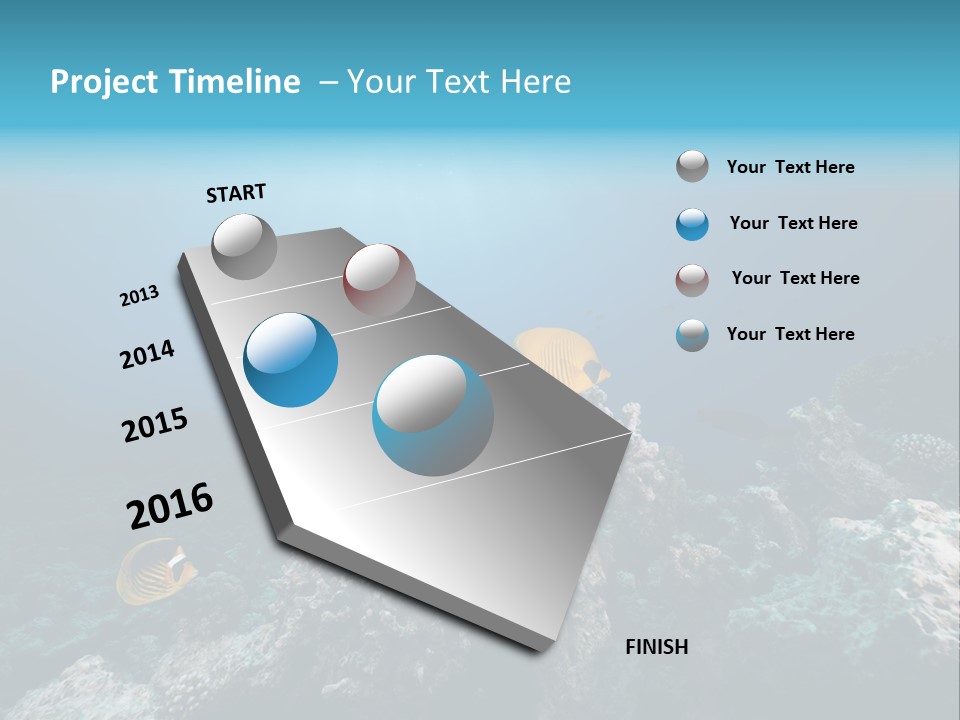 Project Timeline – Your Text Here

START

2013

2014

2015

2016

FINISH

Your Text Here

Your Text Here

Your Text Here

Your Text Here